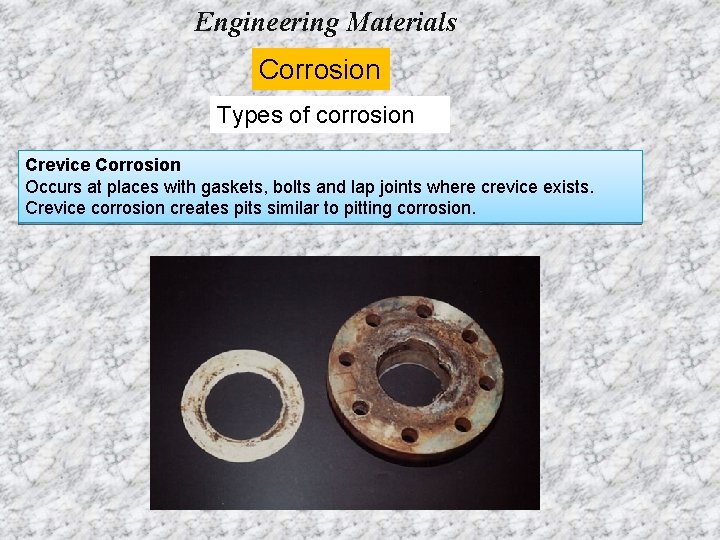 Engineering Materials

Corrosion

Types of corrosion

Crevice Corrosion
Occurs at places with gaskets, bolts and lap joints where crevice exists. Crevice corrosion creates pits similar to pitting corrosion.